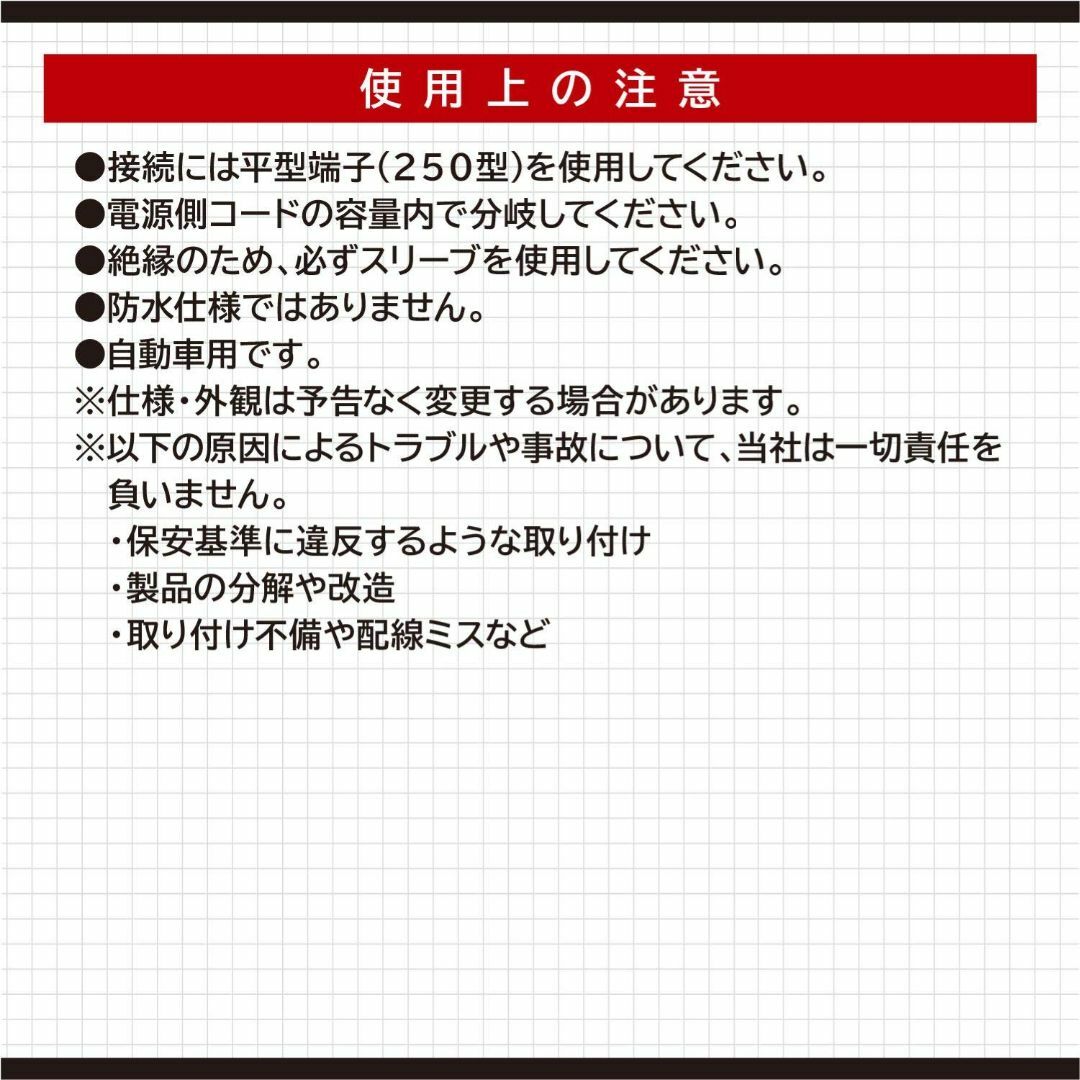 使用上の注意

●接続には平型端子(250型)を使用してください。
●電源側コードの容量内で分岐してください。
●絶縁のため、必ずスリーブを使用してください。
●防水仕様ではありません。
●自動車用です。
※仕様・外観は予告なく変更する場合があります。
※以下の原因によるトラブルや事故について、当社は一切責任を負いません。
・保安基準に違反するような取り付け
・製品の分解や改造
・取り付け不備や配線ミスなど